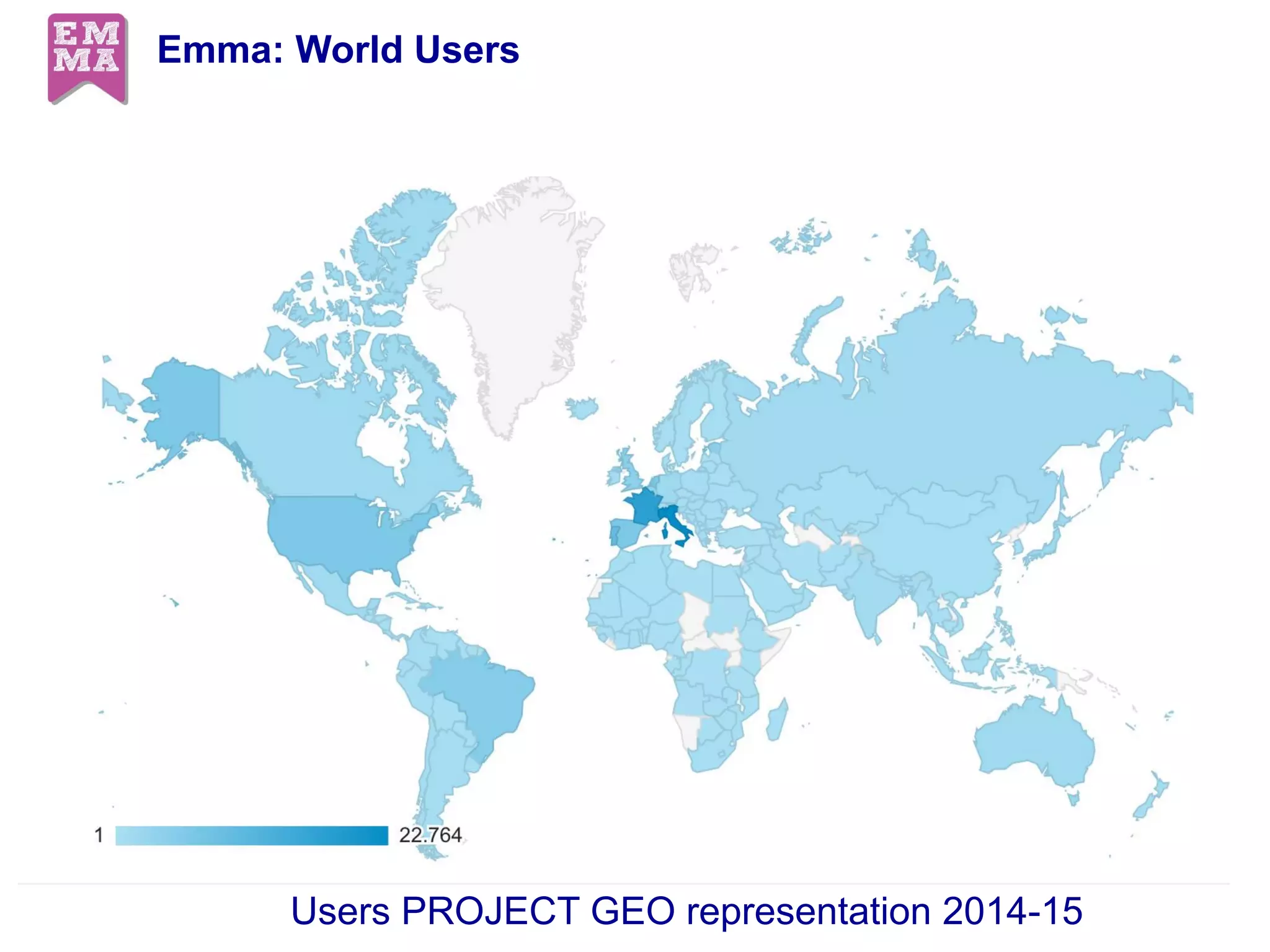 EM MA

Emma: World Users

1

22.764

Users PROJECT GEO representation 2014-15